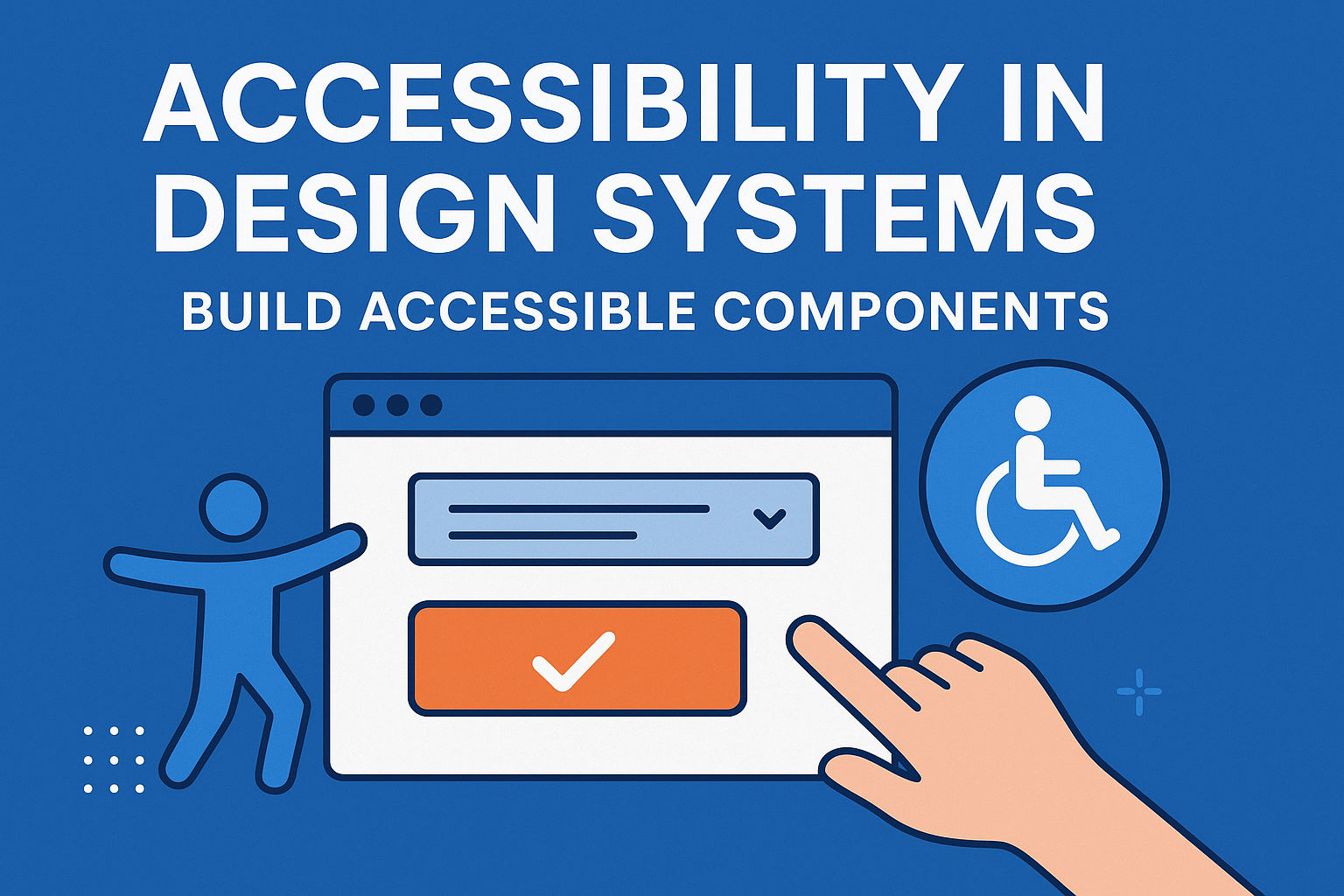 ACCESSIBILITY IN DESIGN SYSTEMS

BUILD ACCESSIBLE COMPONENTS